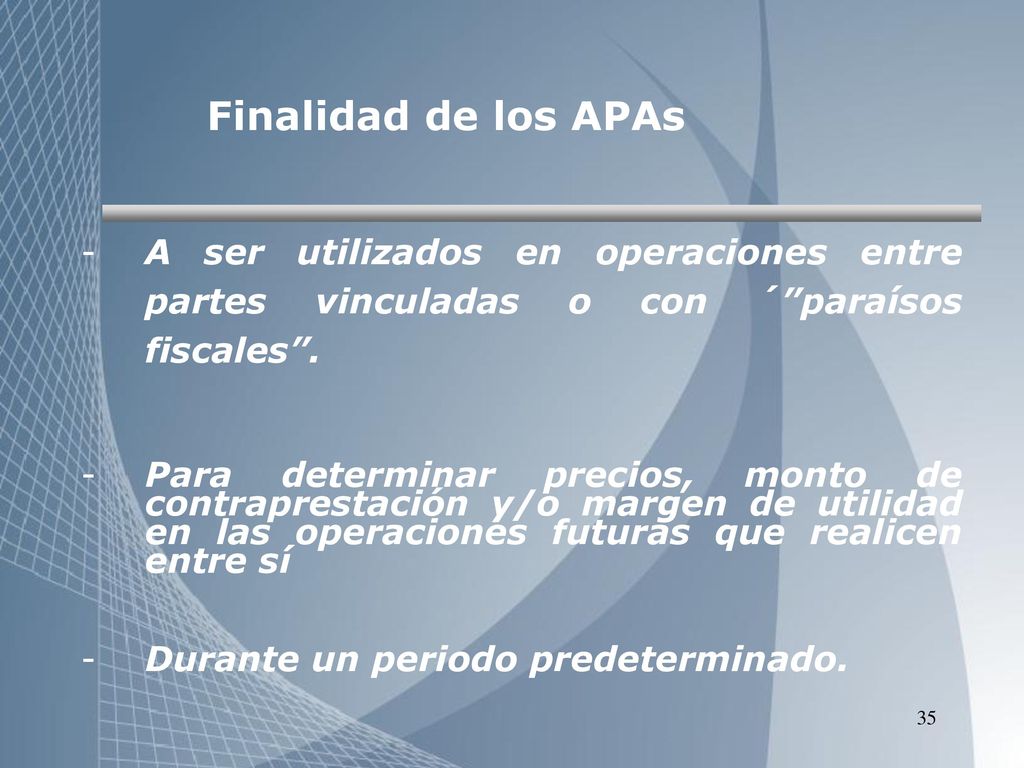 Finalidad de los APAs

- A ser utilizados en operaciones entre partes vinculadas o con ´”paraísos fiscales”.

- Para determinar precios, monto de contraprestación y/o margen de utilidad en las operaciones futuras que realicen entre sí

- Durante un periodo predeterminado.

35